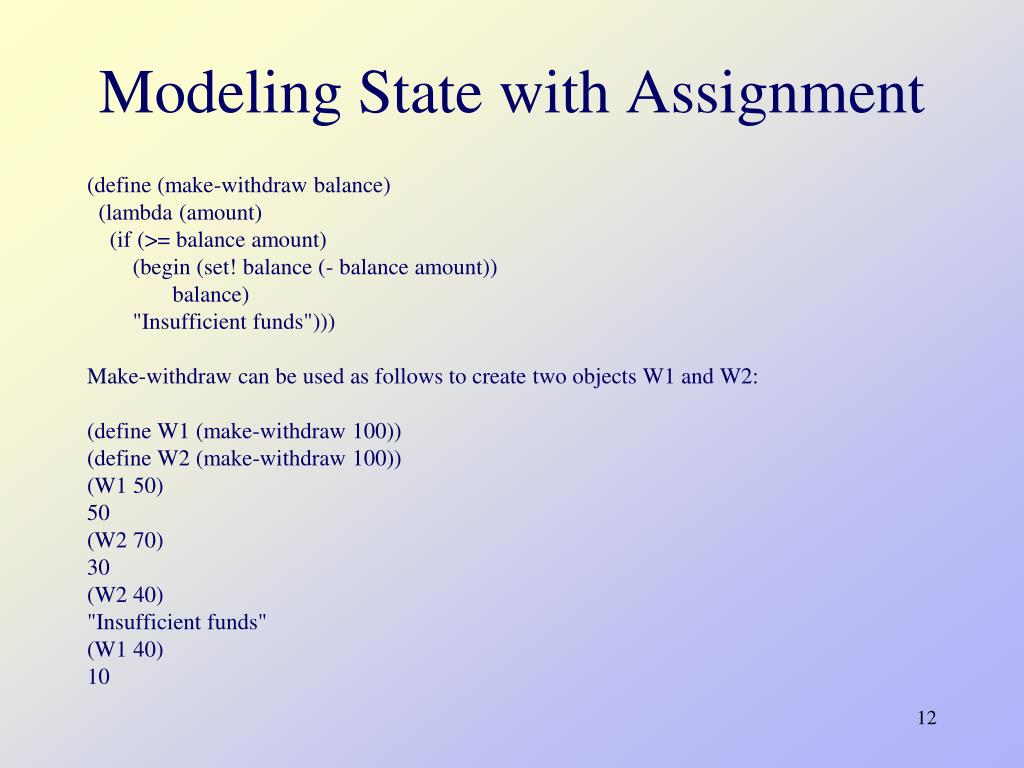 Modeling State with Assignment

(define (make-withdraw balance)
  (lambda (amount)
    (if (>= balance amount)
        (begin (set! balance (- balance amount))
               balance)
        "Insufficient funds")))

Make-withdraw can be used as follows to create two objects W1 and W2:

(define W1 (make-withdraw 100))
(define W2 (make-withdraw 100))
(W1 50)
50
(W2 70)
30
(W2 40)
"Insufficient funds"
(W1 40)
10

12